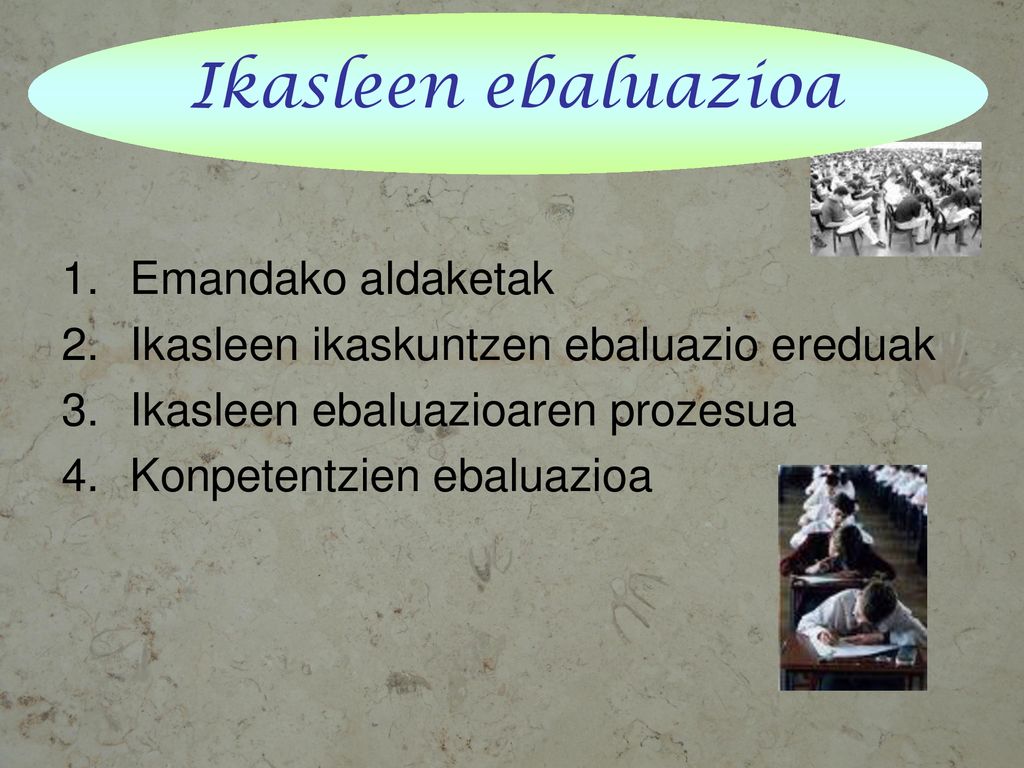 Ikasleen ebaluazioa

1. Emandako aldaketak
2. Ikasleen ikaskuntzen ebaluazio ereduak
3. Ikasleen ebaluazioaren prozesua
4. Konpetentzien ebaluazioa